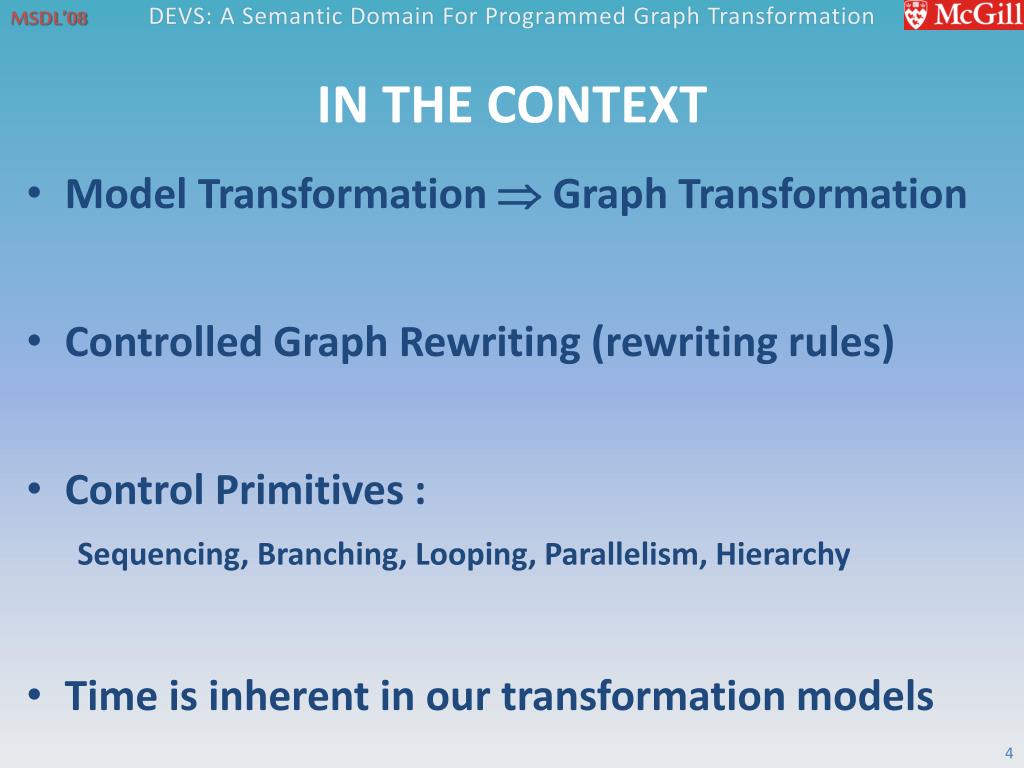 MSDL'08 DEVS: A Semantic Domain For Programmed Graph Transformation McGill

IN THE CONTEXT

• Model Transformation $\Rightarrow$ Graph Transformation

• Controlled Graph Rewriting (rewriting rules)

• Control Primitives :
Sequencing, Branching, Looping, Parallelism, Hierarchy

• Time is inherent in our transformation models

4